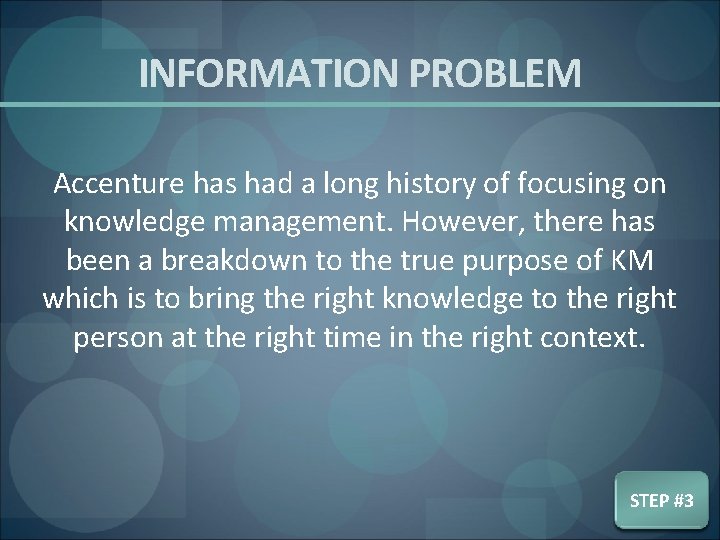 INFORMATION PROBLEM

Accenture has had a long history of focusing on knowledge management. However, there has been a breakdown to the true purpose of KM which is to bring the right knowledge to the right person at the right time in the right context.

STEP #3